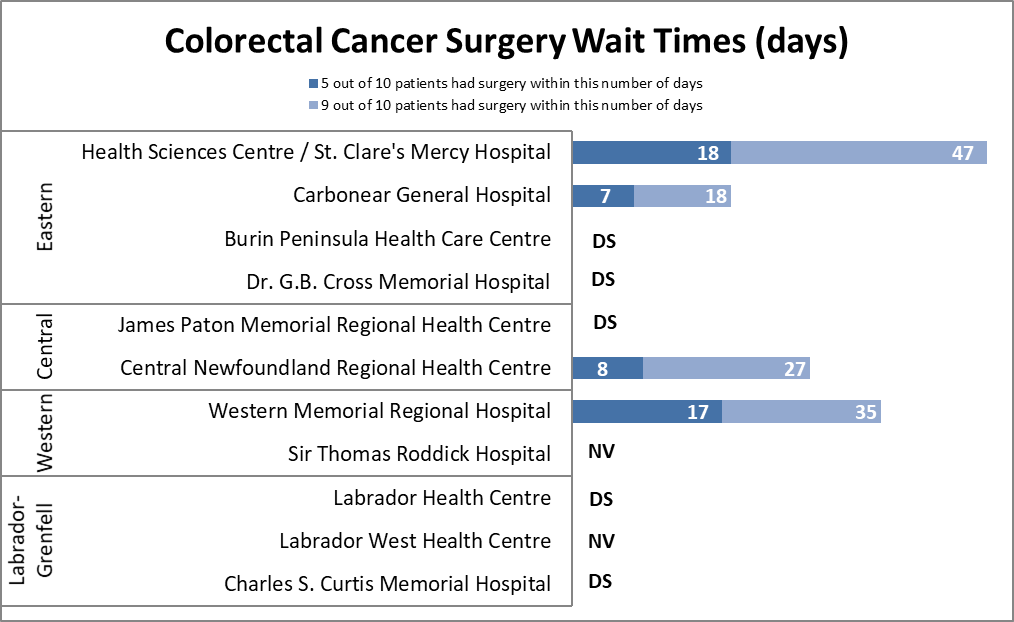 Colorectal Cancer Surgery Wait Times (days)

5 out of 10 patients had surgery within this number of days
9 out of 10 patients had surgery within this number of days

Eastern
Health Sciences Centre / St. Clare's Mercy Hospital 18 47
Carbonear General Hospital 7 18
Burin Peninsula Health Care Centre DS
Dr. G.B. Cross Memorial Hospital DS

Central
James Paton Memorial Regional Health Centre DS
Central Newfoundland Regional Health Centre 8 27

Western
Western Memorial Regional Hospital 17 35
Sir Thomas Roddick Hospital NV

Labrador-Grenfell
Labrador Health Centre DS
Labrador West Health Centre NV
Charles S. Curtis Memorial Hospital DS